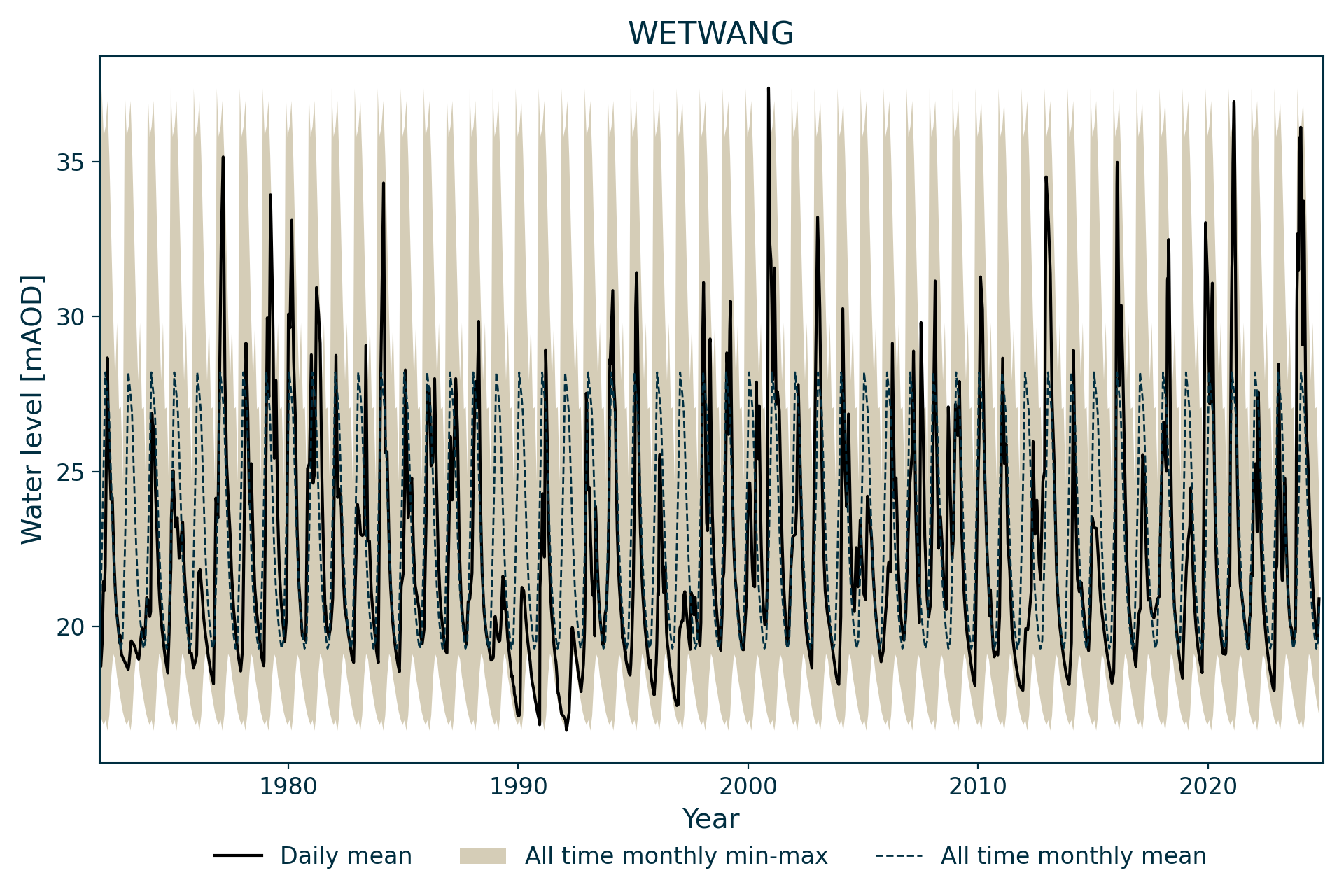 WETWANG

Water level [mAOD]

35
30
25
20

1980
1990
2000
2010
2020

Year

Daily mean
All time monthly min-max
All time monthly mean